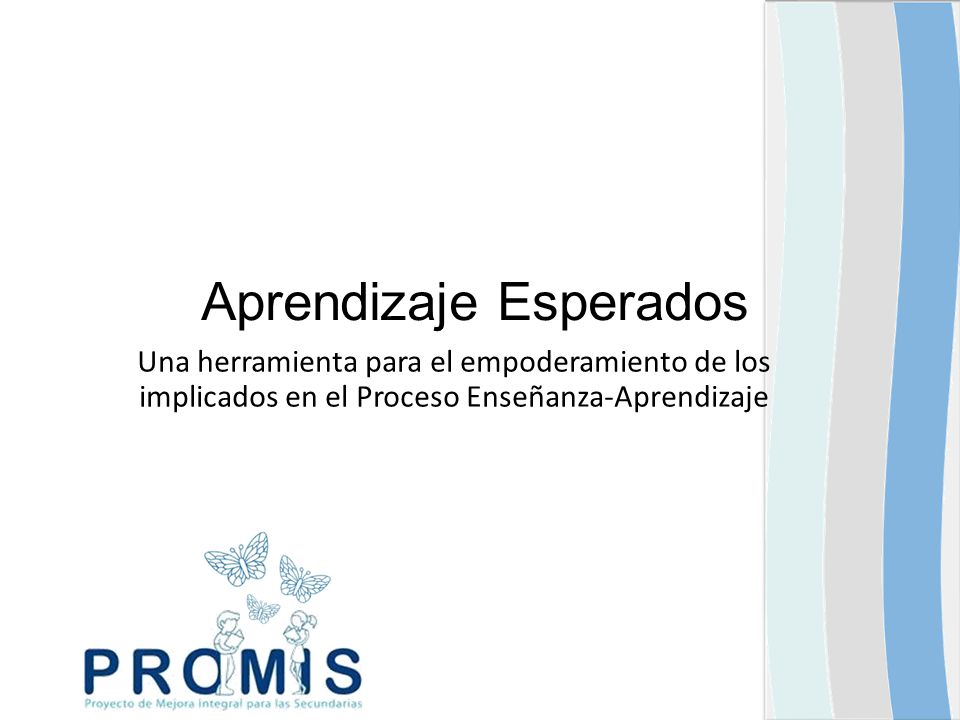 Aprendizaje Esperados

Una herramienta para el empoderamiento de los implicados en el Proceso Enseñanza-Aprendizaje

PROMIS
Proyecto de Mejora Integral para las Secundarias